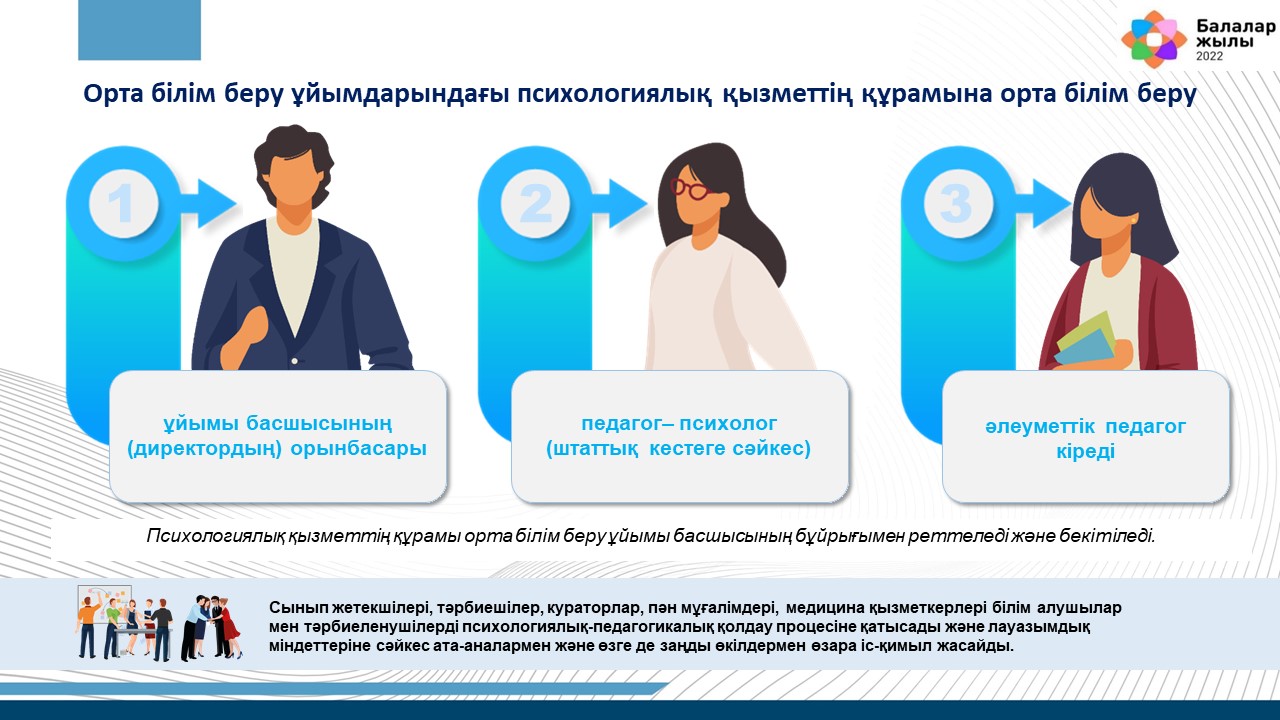 Балалар жылы 2022

Орта білім беру ұйымдарындағы психологиялық қызметтің құрамына орта білім беру

1

ұйымы басшысының (директордың) орынбасары

2

педагог– психолог (штаттық кестеге сәйкес)

3

әлеуметтік педагог кіреді

Психологиялық қызметтің құрамы орта білім беру ұйымы басшысының бұйрығымен реттеледі және бекітіледі.

Сынып жетекшілері, тәрбиешілер, кураторлар, пән мұғалімдері, медицина қызметкерлері білім алушылар мен тәрбиеленушілерді психологиялық-педагогикалық қолдау процесіне қатысады және лауазымдық міндеттеріне сәйкес ата-аналармен және өзге де заңды өкілдермен өзара іс-қимыл жасайды.